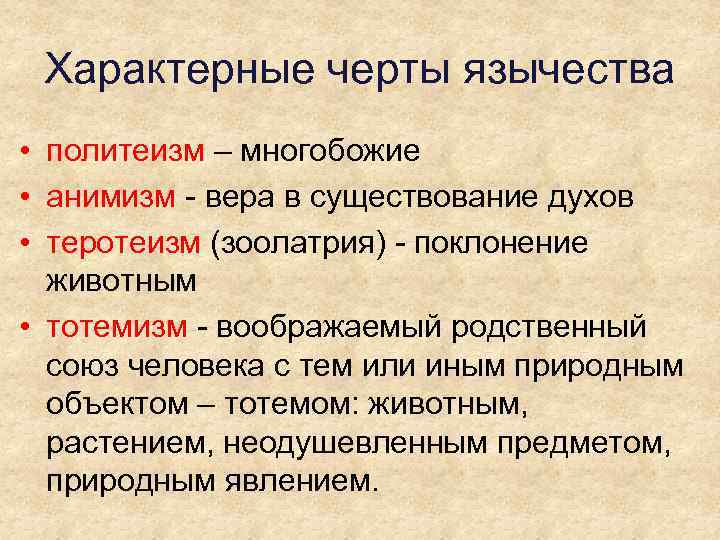 Характерные черты язычества

• политеизм – многобожие
• анимизм - вера в существование духов
• теротеизм (зоолатрия) - поклонение животным
• тотемизм - воображаемый родственный союз человека с тем или иным природным объектом – тотемом: животным, растением, неодушевленным предметом, природным явлением.